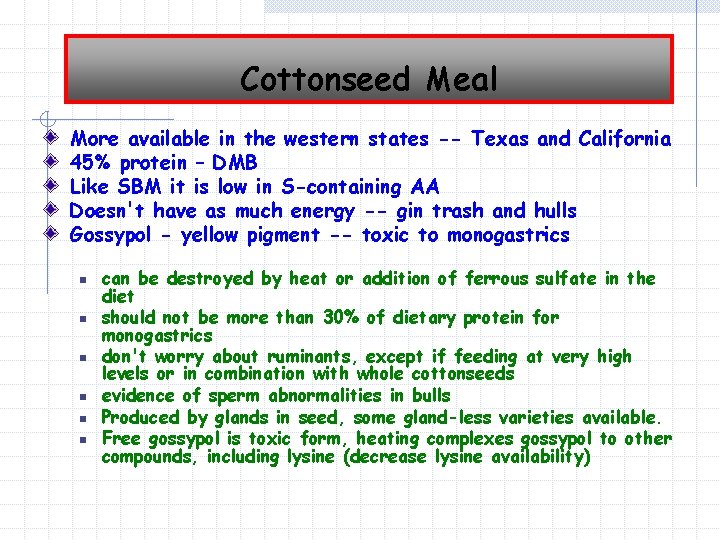 Cottonseed Meal

More available in the western states -- Texas and California
45% protein – DMB
Like SBM it is low in S-containing AA
Doesn't have as much energy -- gin trash and hulls
Gossypol - yellow pigment -- toxic to monogastrics

can be destroyed by heat or addition of ferrous sulfate in the diet
should not be more than 30% of dietary protein for monogastrics
don't worry about ruminants, except if feeding at very high levels or in combination with whole cottonseeds
evidence of sperm abnormalities in bulls
Produced by glands in seed, some gland-less varieties available.
Free gossypol is toxic form, heating complexes gossypol to other compounds, including lysine (decrease lysine availability)